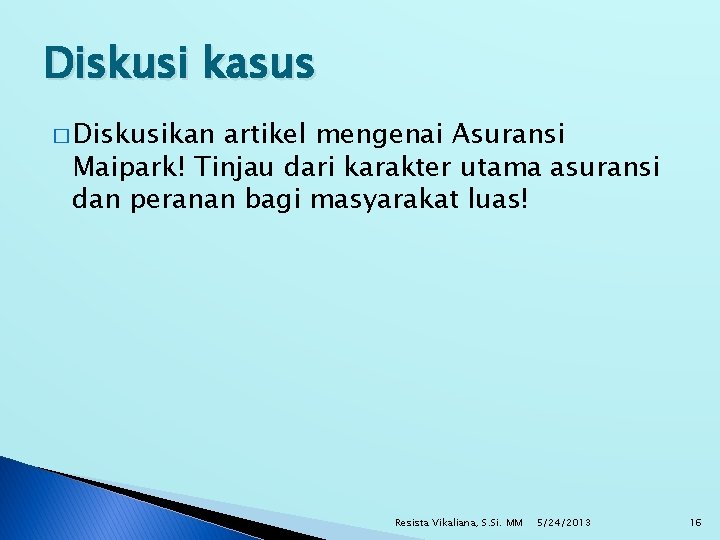 Diskusi kasus

□ Diskusikan artikel mengenai Asuransi Maipark! Tinjau dari karakter utama asuransi dan peranan bagi masyarakat luas!

Resista Vikaliana, S.Si. MM 5/24/2013 16